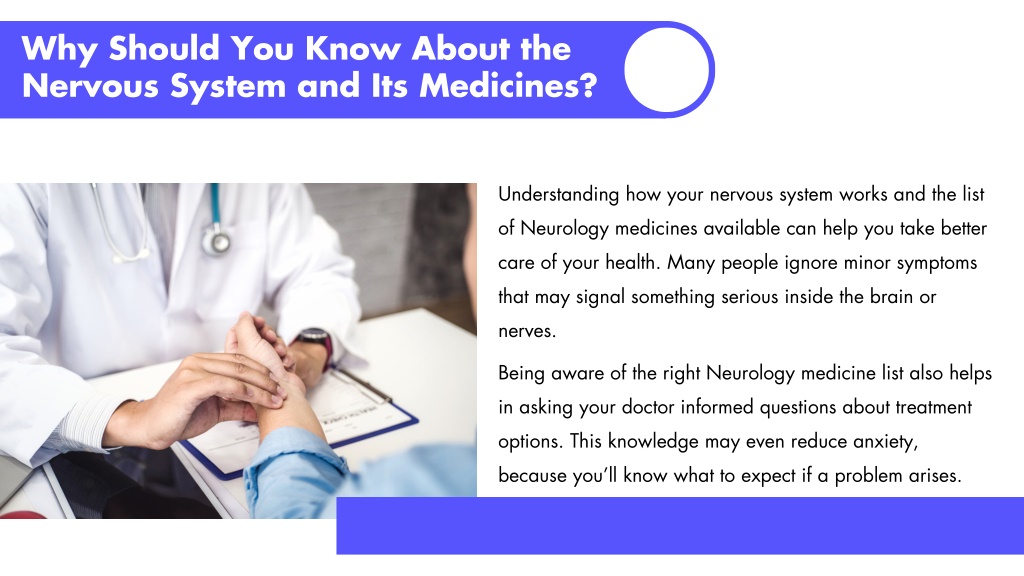 Why Should You Know About the Nervous System and Its Medicines?

Understanding how your nervous system works and the list of Neurology medicines available can help you take better care of your health. Many people ignore minor symptoms that may signal something serious inside the brain or nerves.

Being aware of the right Neurology medicine list also helps in asking your doctor informed questions about treatment options. This knowledge may even reduce anxiety, because you'll know what to expect if a problem arises.